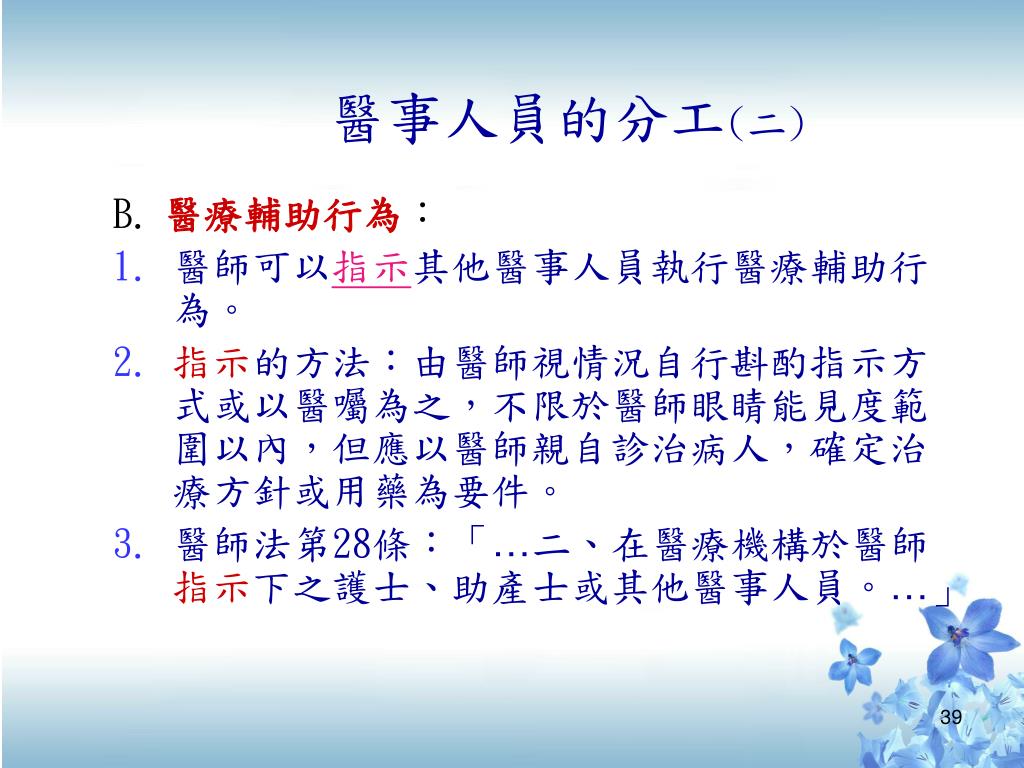 醫事人員的分工(二)

B. 醫療輔助行為：

1. 醫師可以指示其他醫事人員執行醫療輔助行為。

2. 指示的方法：由醫師視情況自行斟酌指示方式或以醫囑為之，不限於醫師眼睛能見度範圍以內，但應以醫師親自診治病人，確定治療方針或用藥為要件。

3. 醫師法第28條：「…二、在醫療機構於醫師指示下之護士、助產士或其他醫事人員。…」

39